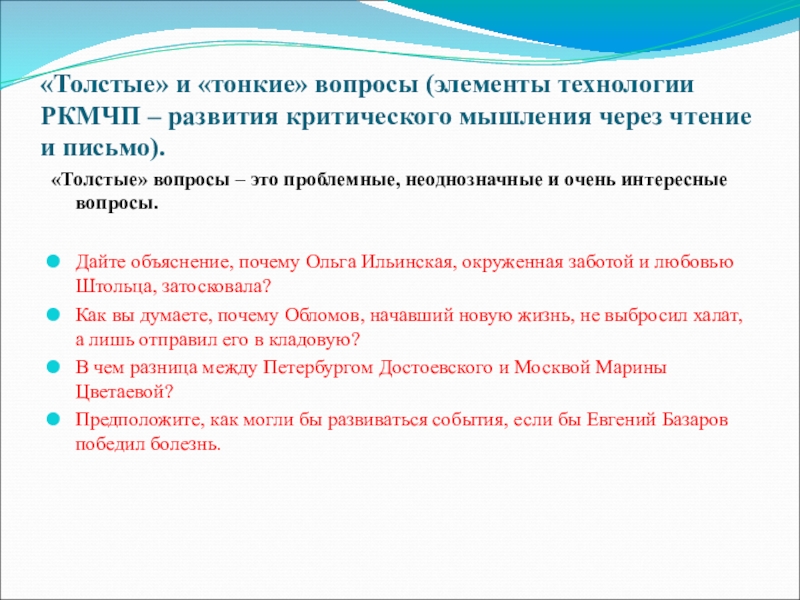 «Толстые» и «тонкие» вопросы (элементы технологии РКМЧП – развития критического мышления через чтение и письмо).

«Толстые» вопросы – это проблемные, неоднозначные и очень интересные вопросы.

Дайте объяснение, почему Ольга Ильинская, окруженная заботой и любовью Штольца, затосковала?

Как вы думаете, почему Обломов, начавший новую жизнь, не выбросил халат, а лишь отправил его в кладовую?

В чем разница между Петербургом Достоевского и Москвой Марины Цветаевой?

Предположите, как могли бы развиваться события, если бы Евгений Базаров победил болезнь.